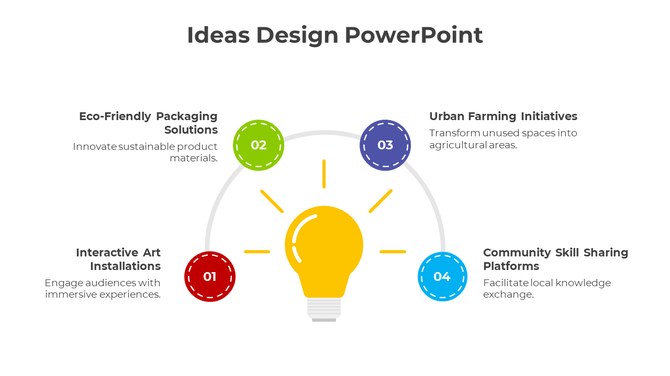 Ideas Design PowerPoint

Eco-Friendly Packaging Solutions

Innovate sustainable product materials.

02

03

Urban Farming Initiatives

Transform unused spaces into agricultural areas.

Interactive Art Installations

Engage audiences with immersive experiences.

01

04

Community Skill Sharing Platforms

Facilitate local knowledge exchange.